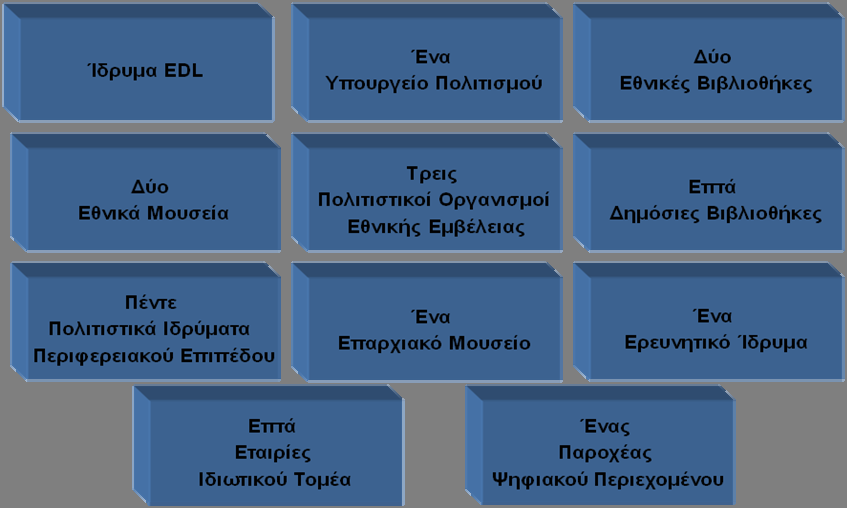 Ίδρυμα EDL

Ένα
Υπουργείο Πολιτισμού

Δύο
Εθνικές Βιβλιοθήκες

Δύο
Εθνικά Μουσεία

Τρεις
Πολιτιστικοί Οργανισμοί
Εθνικής Εμβέλειας

Επτά
Δημόσιες Βιβλιοθήκες

Πέντε
Πολιτιστικά Ιδρύματα
Περιφερειακού Επιπέδου

Ένα
Επαρχιακό Μουσείο

Ένα
Ερευνητικό Ίδρυμα

Επτά
Εταιρίες
Ιδιωτικού Τομέα

Ένας
Παροχέας
Ψηφιακού Περιεχομένου